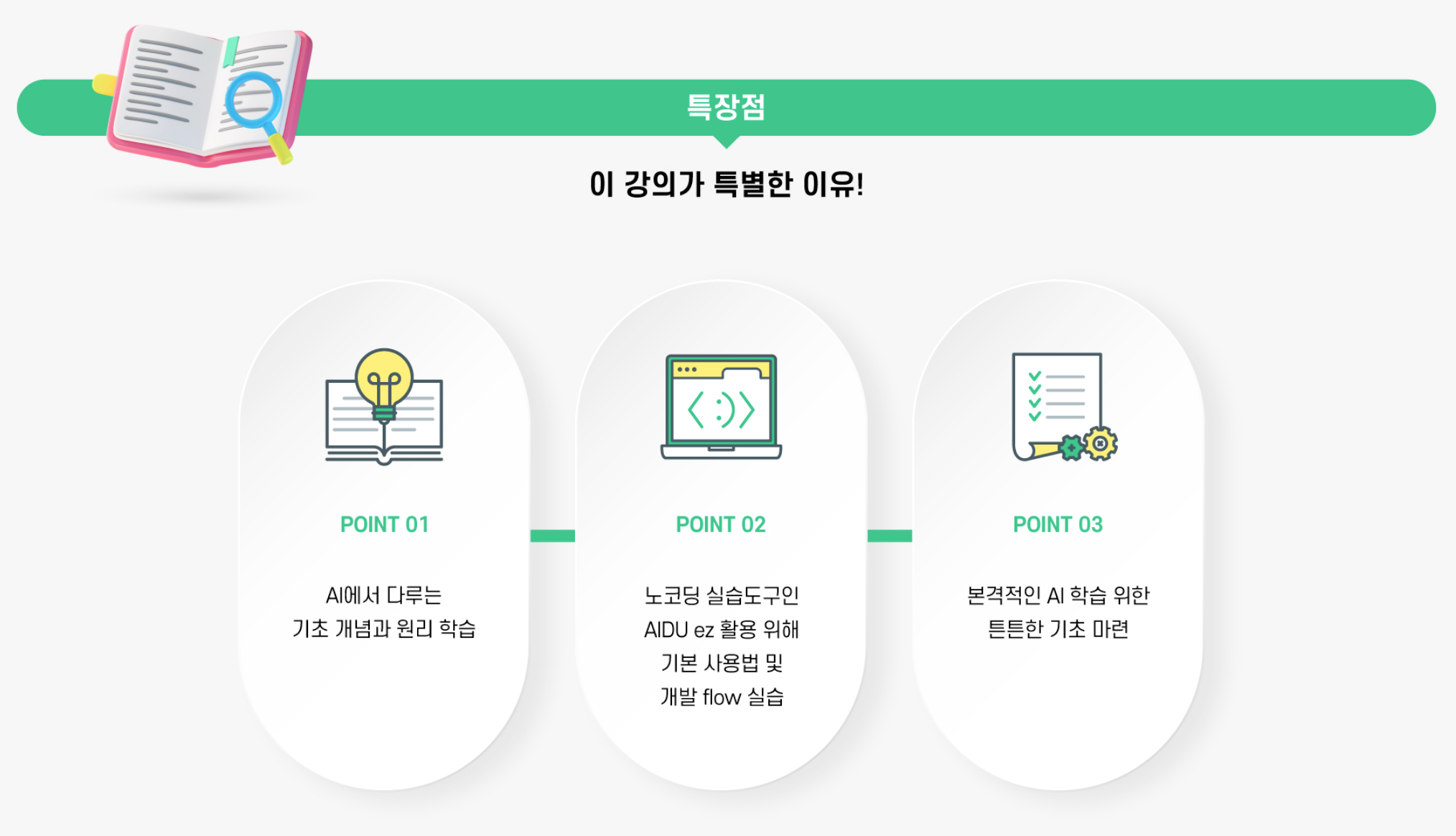 특장점

이 강의가 특별한 이유!

POINT 01

AI에서 다루는
기초 개념과 원리 학습

POINT 02

노코딩 실습도구인
AIDU ez 활용 위해
기본 사용법 및
개발 flow 실습

POINT 03

본격적인 AI 학습 위한
튼튼한 기초 마련